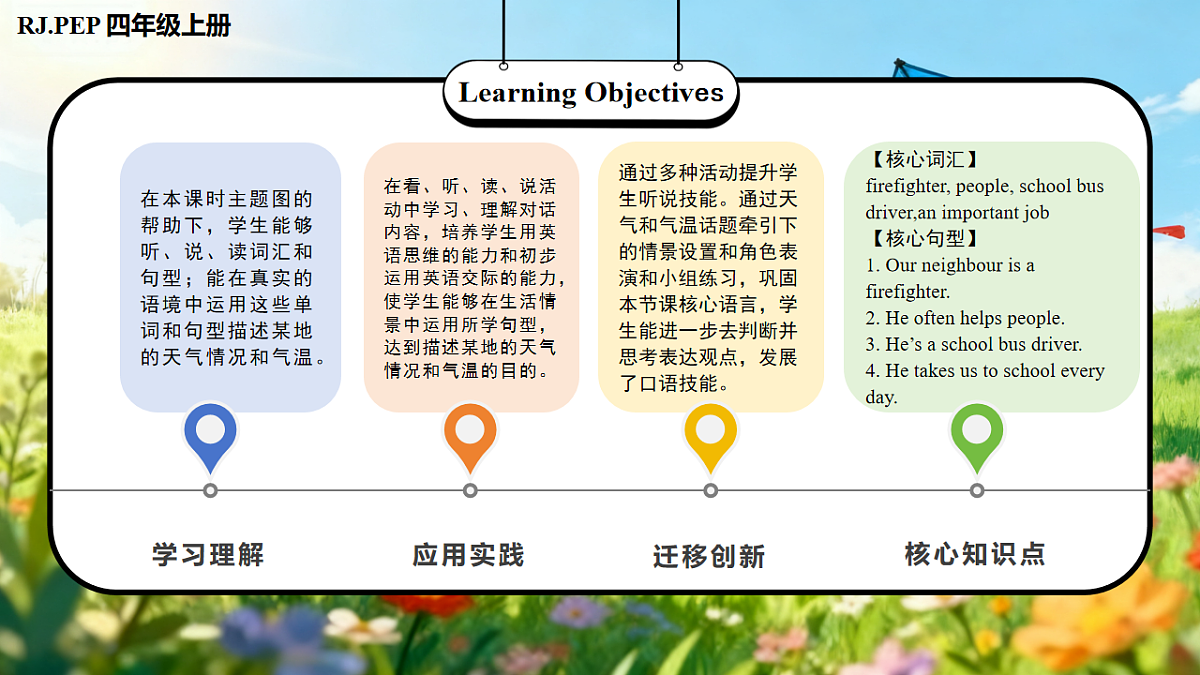 RJ.PEP 四年级上册

Learning Objectives

在本课时主题图的帮助下，学生能够听、说、读词汇和句型；能在真实的语境中运用这些单词和句型描述某地的天气情况和气温。

在看、听、读、说活动中学习、理解对话内容，培养学生用英语思维的能力和初步运用英语交际的能力，使学生能够在生活情景中运用所学句型，达到描述某地的天气情况和气温的目的。

通过多种活动提升学生听说技能。通过天气和气温话题牵引下的情景设置和角色表演和小组练习，巩固本节课核心语言，学生能进一步去判断并思考表达观点，发展了口语技能。

【核心词汇】
firefighter, people, school bus driver,an important job
【核心句型】
1. Our neighbour is a firefighter.
2. He often helps people.
3. He’s a school bus driver.
4. He takes us to school every day.

学习理解

应用实践

迁移创新

核心知识点